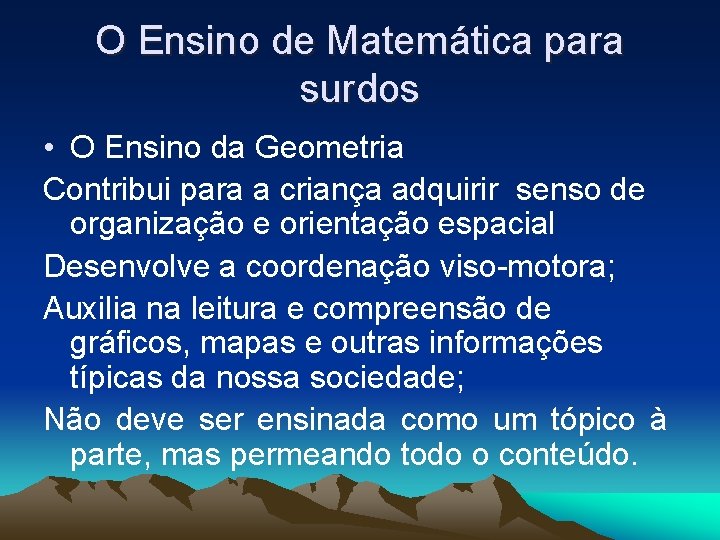 O Ensino de Matemática para surdos

• O Ensino da Geometria

Contribui para a criança adquirir senso de organização e orientação espacial

Desenvolve a coordenação viso-motora;

Auxilia na leitura e compreensão de gráficos, mapas e outras informações típicas da nossa sociedade;

Não deve ser ensinada como um tópico à parte, mas permeando todo o conteúdo.